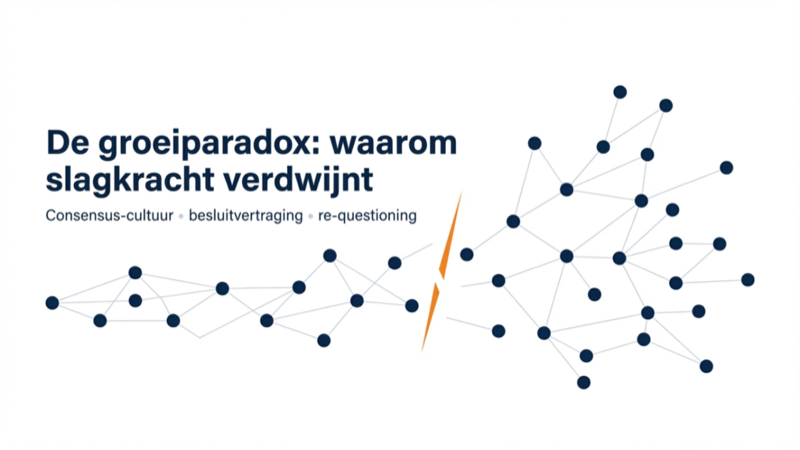 De groeiparadox: waarom slagkracht verdwijnt

Consensus-cultuur • besluitvertraging • re-questioning